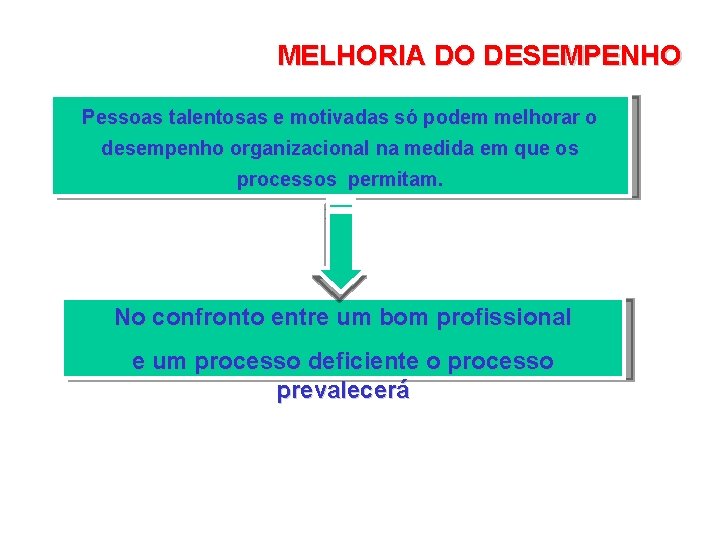 MELHORIA DO DESEMPENHO

Pessoas talentosas e motivadas só podem melhorar o desempenho organizacional na medida em que os processos permitam.

No confronto entre um bom profissional e um processo deficiente o processo prevalecerá